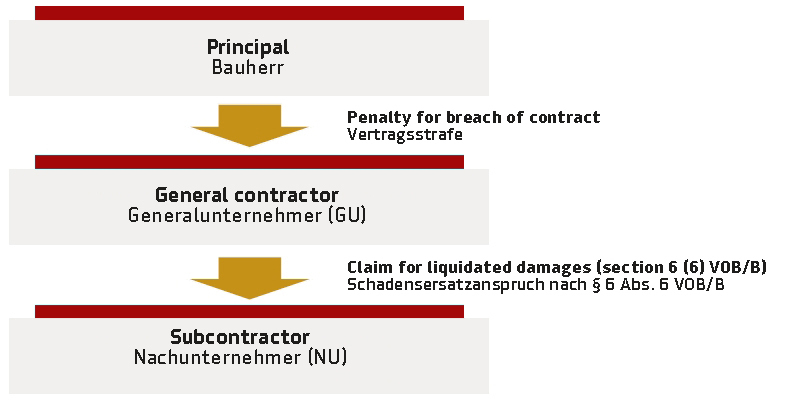 Principal
Bauherr

Penalty for breach of contract
Vertragsstrafe

General contractor
Generalunternehmer (GU)

Claim for liquidated damages (section 6 (6) VOB/B)
Schadensersatzanspruch nach § 6 Abs. 6 VOB/B

Subcontractor
Nachunternehmer (NU)